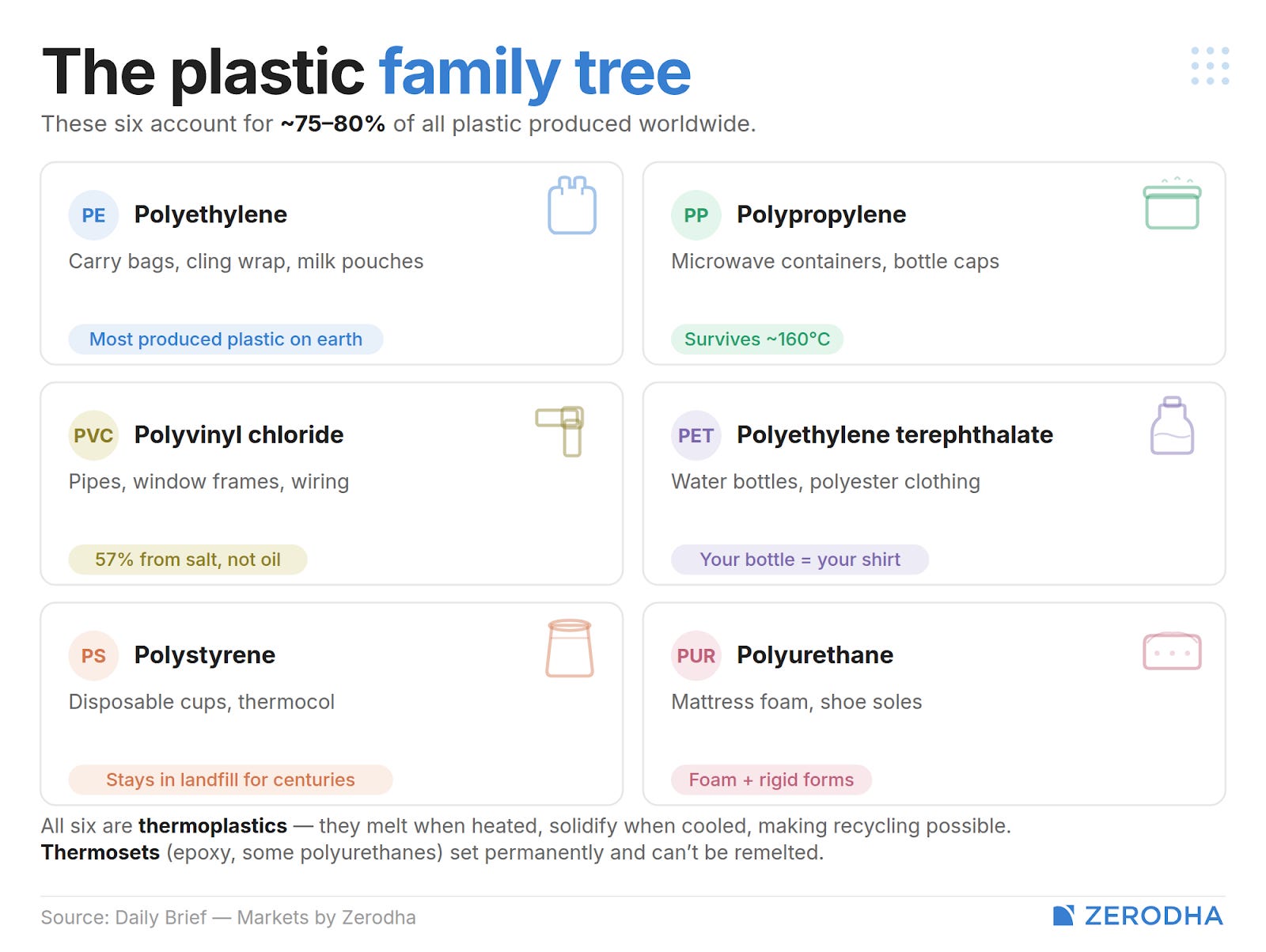 The plastic family tree

These six account for ~75–80% of all plastic produced worldwide.

PE Polyethylene

Carry bags, cling wrap, milk pouches

Most produced plastic on earth

PP Polypropylene

Microwave containers, bottle caps

Survives ~160°C

PVC Polyvinyl chloride

Pipes, window frames, wiring

57% from salt, not oil

PET Polyethylene terephthalate

Water bottles, polyester clothing

Your bottle = your shirt

PS Polystyrene

Disposable cups, thermocol

Stays in landfill for centuries

PUR Polyurethane

Mattress foam, shoe soles

Foam + rigid forms

All six are thermoplastics — they melt when heated, solidify when cooled, making recycling possible. Thermosets (epoxy, some polyurethanes) set permanently and can't be remelted.

Source: Daily Brief — Markets by Zerodha

ZERODHA